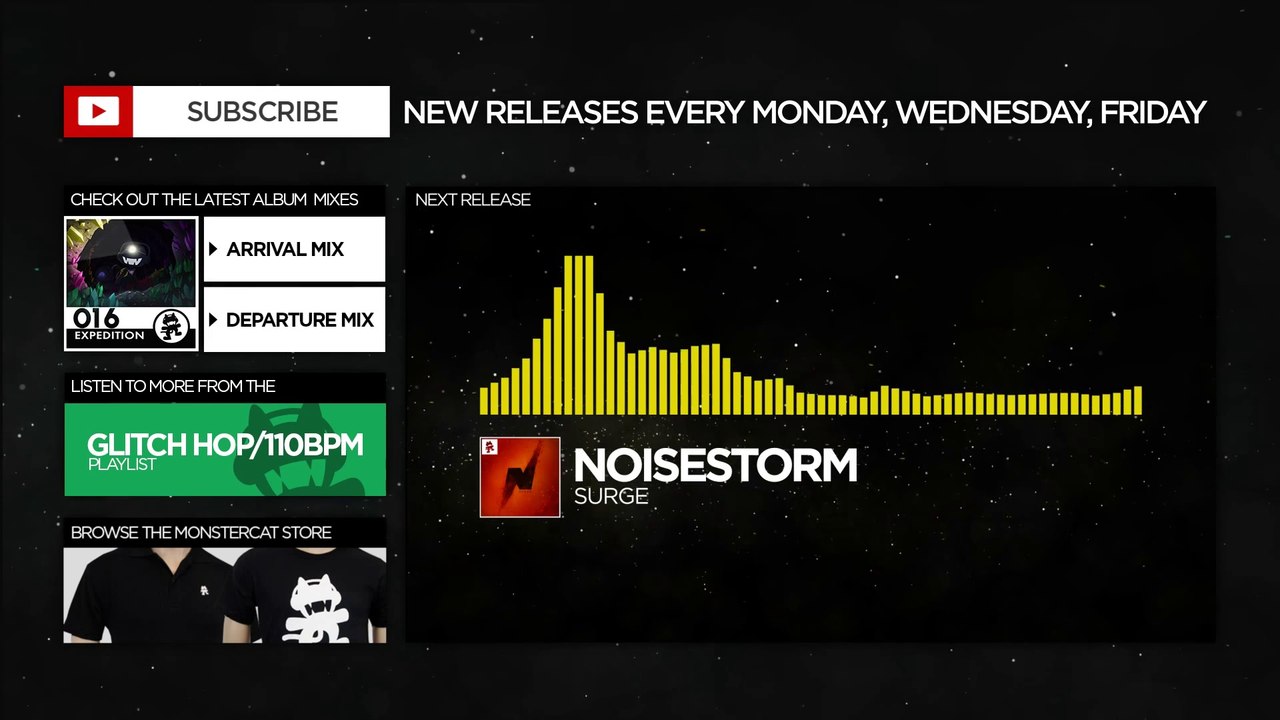 SUBSCRIBE

NEW RELEASES EVERY MONDAY, WEDNESDAY, FRIDAY

CHECK OUT THE LATEST ALBUM MIXES

016
EXPEDITION

ARRIVAL MIX

DEPARTURE MIX

LISTEN TO MORE FROM THE

GLITCH HOP/110BPM
PLAYLIST

BROWSE THE MONSTERCAT STORE

NEXT RELEASE

NOISESTORM
SURGE